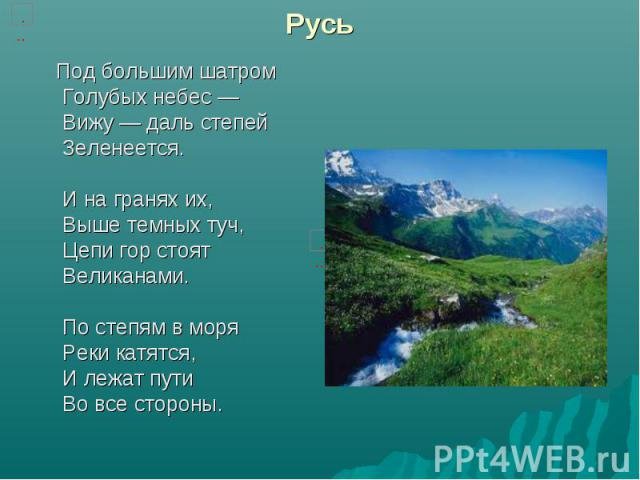 Русь

Под большим шатром
Голубых небес —
Вижу — даль степей
Зеленеется.

И на гранях их,
Выше темных туч,
Цепи гор стоят
Великанами.

По степям в моря
Реки катятся,
И лежат пути
Во все стороны.

PPt4WEB.ru